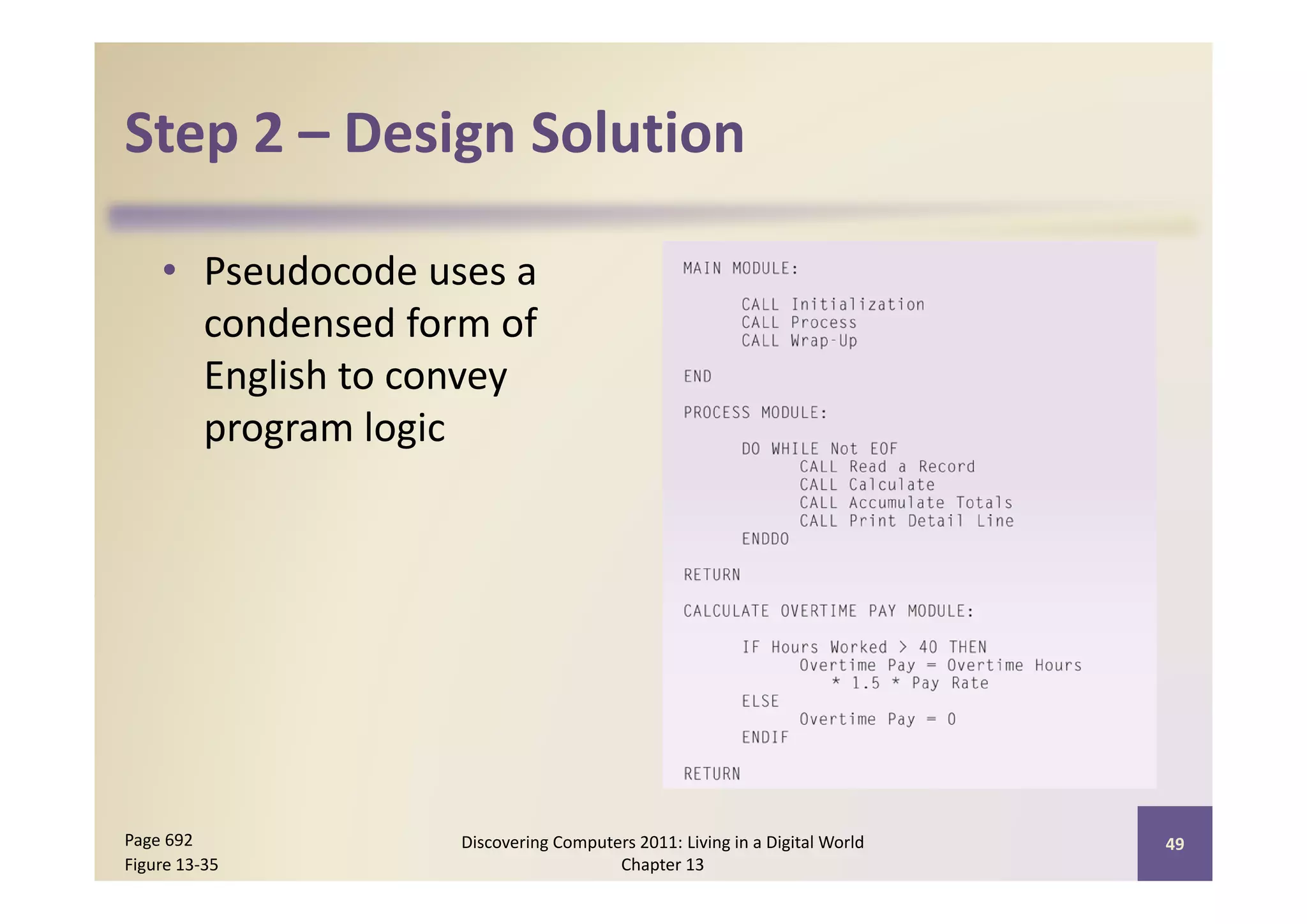 Step 2 – Design Solution

• Pseudocode uses a condensed form of English to convey program logic

MAIN MODULE:

CALL Initialization
CALL Process
CALL Wrap-Up

END

PROCESS MODULE:

DO WHILE Not EOF
CALL Read a Record
CALL Calculate
CALL Accumulate Totals
CALL Print Detail Line
ENDDO

RETURN

CALCULATE OVERTIME PAY MODULE:

IF Hours Worked > 40 THEN
Overtime Pay = Overtime Hours * 1.5 * Pay Rate
ELSE
Overtime Pay = 0
ENDIF

RETURN

Page 692
Figure 13-35

Discovering Computers 2011: Living in a Digital World
Chapter 13

49